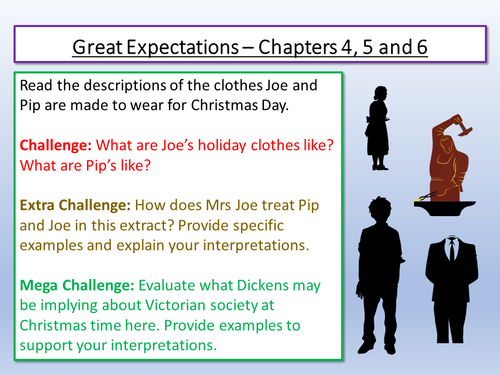 Great Expectations – Chapters 4, 5 and 6

Read the descriptions of the clothes Joe and Pip are made to wear for Christmas Day.

Challenge: What are Joe's holiday clothes like? What are Pip's like?

Extra Challenge: How does Mrs Joe treat Pip and Joe in this extract? Provide specific examples and explain your interpretations.

Mega Challenge: Evaluate what Dickens may be implying about Victorian society at Christmas time here. Provide examples to support your interpretations.